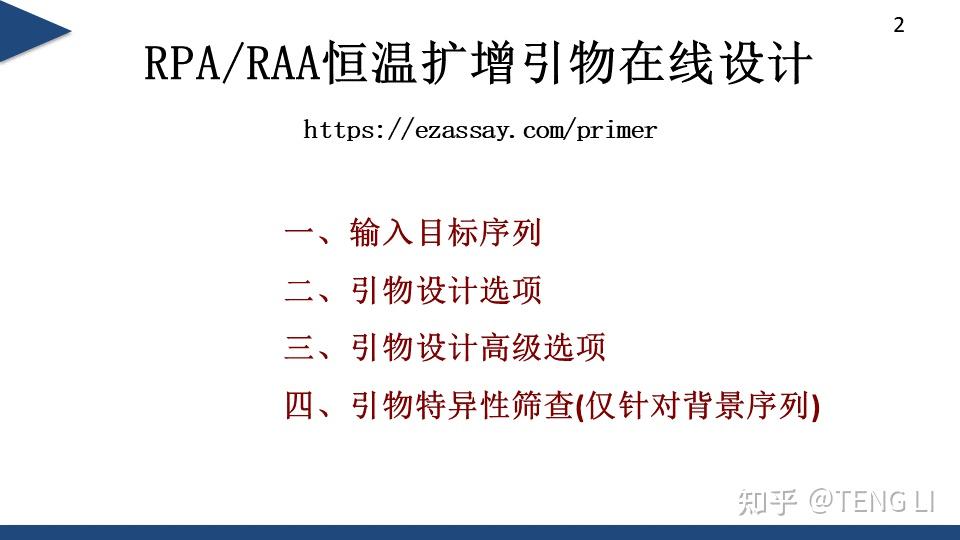 2

RPA/RAA恒温扩增引物在线设计

https://ezassay.com/primer

一、输入目标序列

二、引物设计选项

三、引物设计高级选项

四、引物特异性筛查(仅针对背景序列)

知乎 @TENG LI